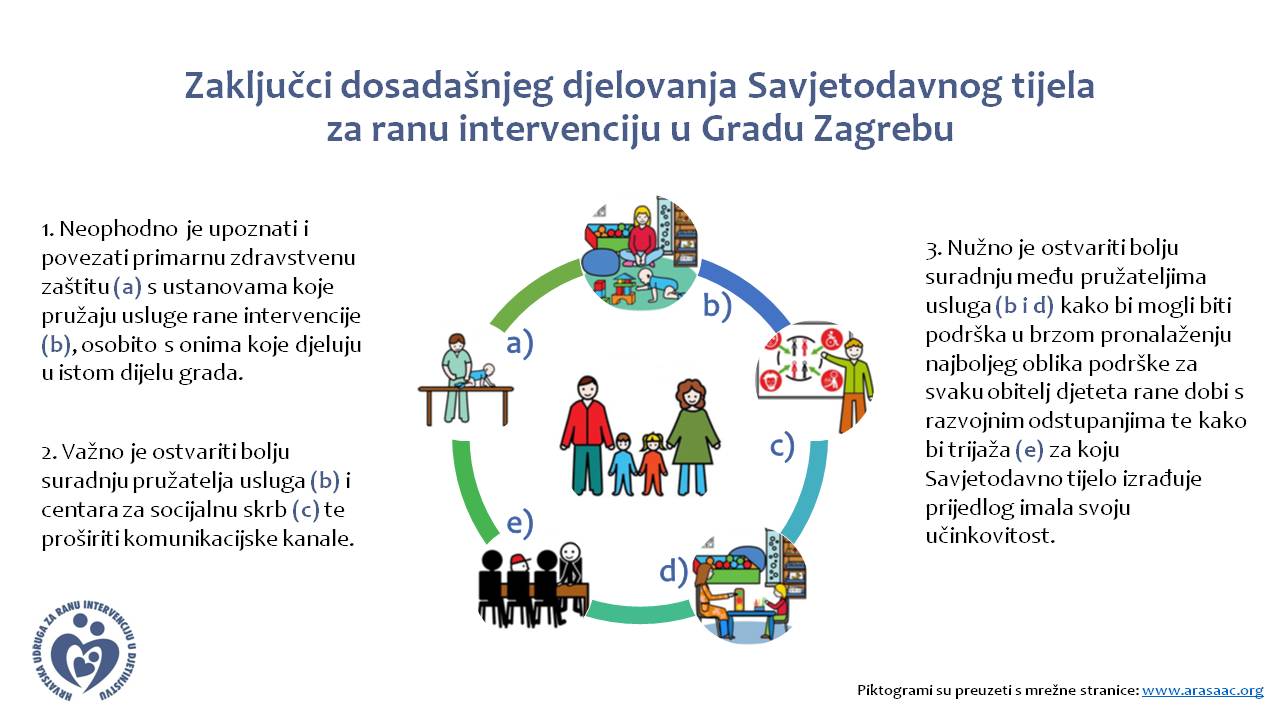 Zaključci dosadašnjeg djelovanja Savjetodavnog tijela za ranu intervenciju u Gradu Zagrebu

1. Neophodno je upoznati i povezati primarnu zdravstvenu zaštitu (a) s ustanovama koje pružaju usluge rane intervencije (b), osobito s onima koje djeluju u istom dijelu grada.

2. Važno je ostvariti bolju suradnju pružatelja usluga (b) i centara za socijalnu skrb (c) te proširiti komunikacijske kanale.

a)

b)

c)

d)

e)

3. Nužno je ostvariti bolju suradnju među pružateljima usluga (b i d) kako bi mogli biti podrška u brzom pronalaženju najboljeg oblika podrške za svaku obitelj djeteta rane dobi s razvojnim odstupanjima te kako bi trijaža (e) za koju Savjetodavno tijelo izrađuje prijedlog imala svoju učinkovitost.

HRVATSKA UDRUGA ZA RANU INTERVENCIJU U DJETINJSTVU

Piktogrami su preuzeti s mrežne stranice: www.arasaac.org